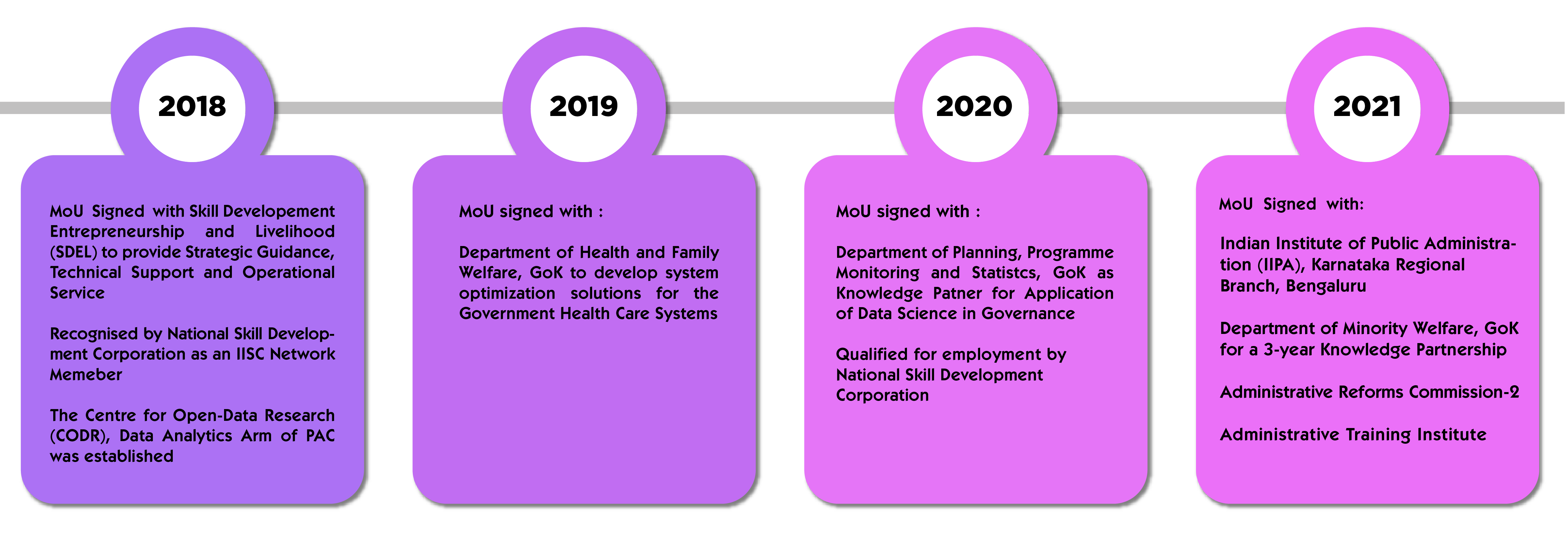 2018

MoU Signed with Skill Developement Entrepreneurship and Livelihood (SDEL) to provide Strategic Guidance, Technical Support and Operational Service

Recognised by National Skill Development Corporation as an IISC Network Memeber

The Centre for Open-Data Research (CODR), Data Analytics Arm of PAC was established

2019

MoU signed with :

Department of Health and Family Welfare, GoK to develop system optimization solutions for the Government Health Care Systems

2020

MoU signed with :

Department of Planning, Programme Monitoring and Statistcs, GoK as Knowledge Patner for Application of Data Science in Governance

Qualified for employment by National Skill Development Corporation

2021

MoU Signed with:

Indian Institute of Public Administration (IIPA), Karnataka Regional Branch, Bengaluru

Department of Minority Welfare, GoK for a 3-year Knowledge Partnership

Administrative Reforms Commission-2

Administrative Training Institute